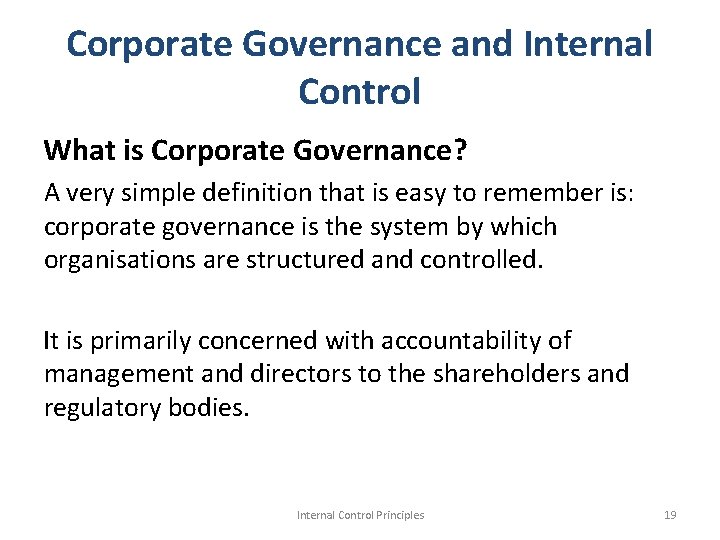 Corporate Governance and Internal Control

What is Corporate Governance?

A very simple definition that is easy to remember is: corporate governance is the system by which organisations are structured and controlled.

It is primarily concerned with accountability of management and directors to the shareholders and regulatory bodies.

Internal Control Principles

19